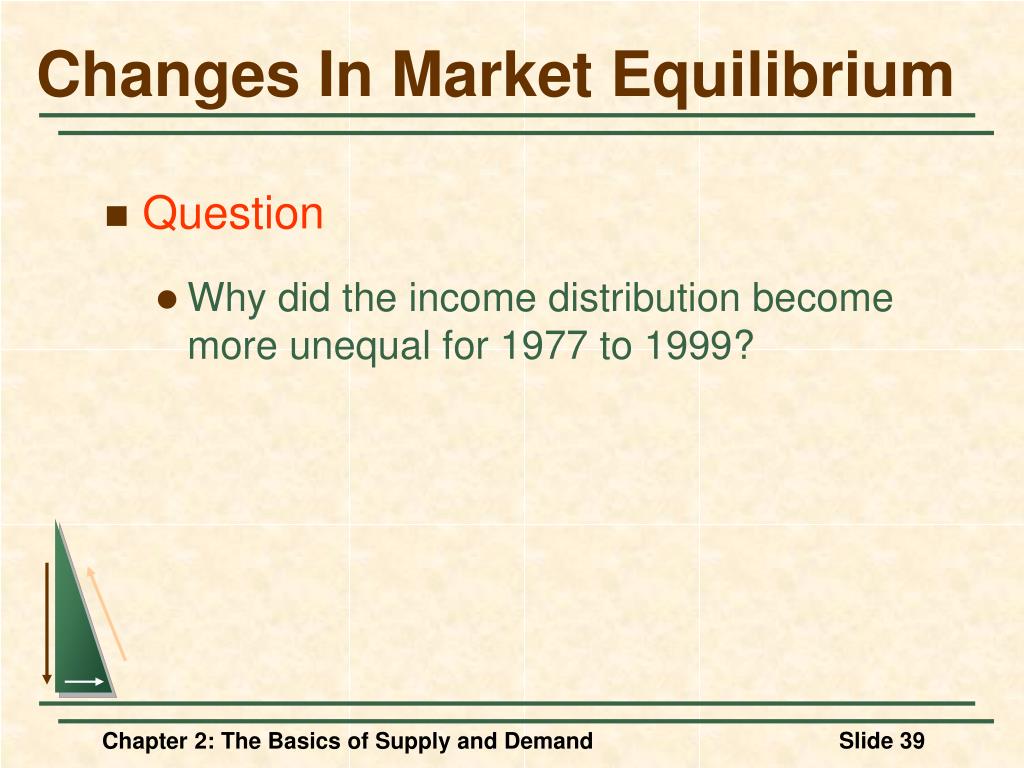 Changes In Market Equilibrium

Question

Why did the income distribution become more unequal for 1977 to 1999?

Chapter 2: The Basics of Supply and Demand

Slide 39